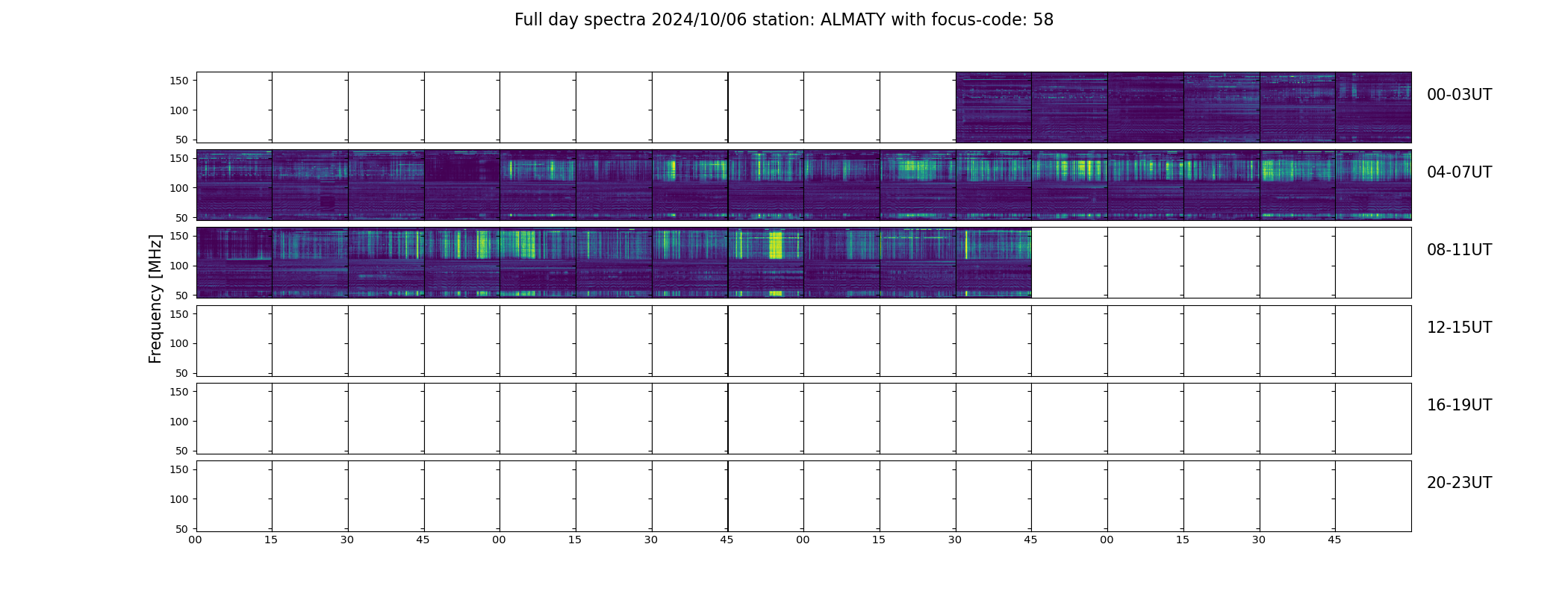 Full day spectra 2024/10/06 station: ALMATY with focus-code: 58

Frequency [MHz]

150
100
50

00-03UT

150
100
50

04-07UT

150
100
50

08-11UT

150
100
50

12-15UT

150
100
50

16-19UT

150
100
50

20-23UT

00 15 30 45 00 15 30 45 00 15 30 45 00 15 30 45